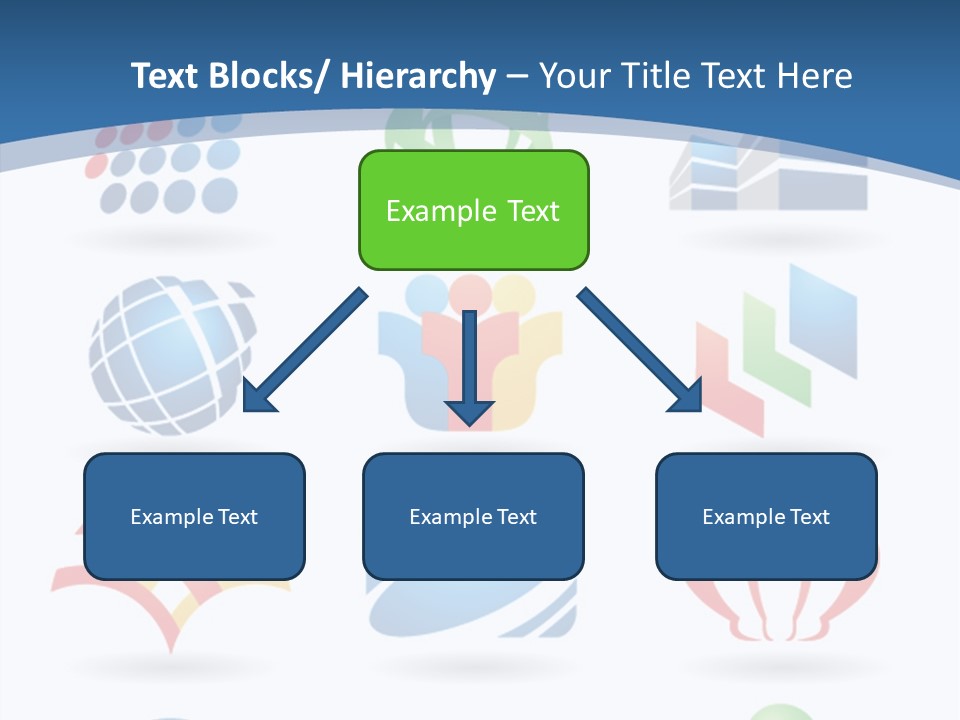 Text Blocks/ Hierarchy – Your Title Text Here

Example Text

Example Text

Example Text

Example Text